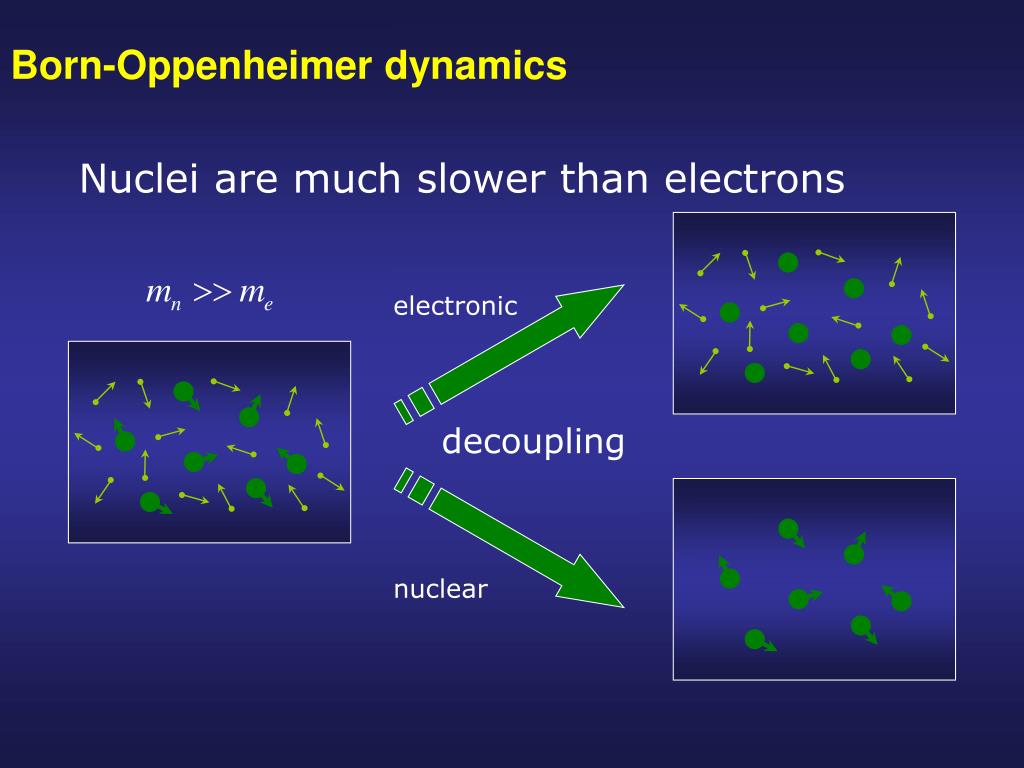 Born-Oppenheimer dynamics

Nuclei are much slower than electrons

$m_n >> m_e$

electronic

decoupling

nuclear